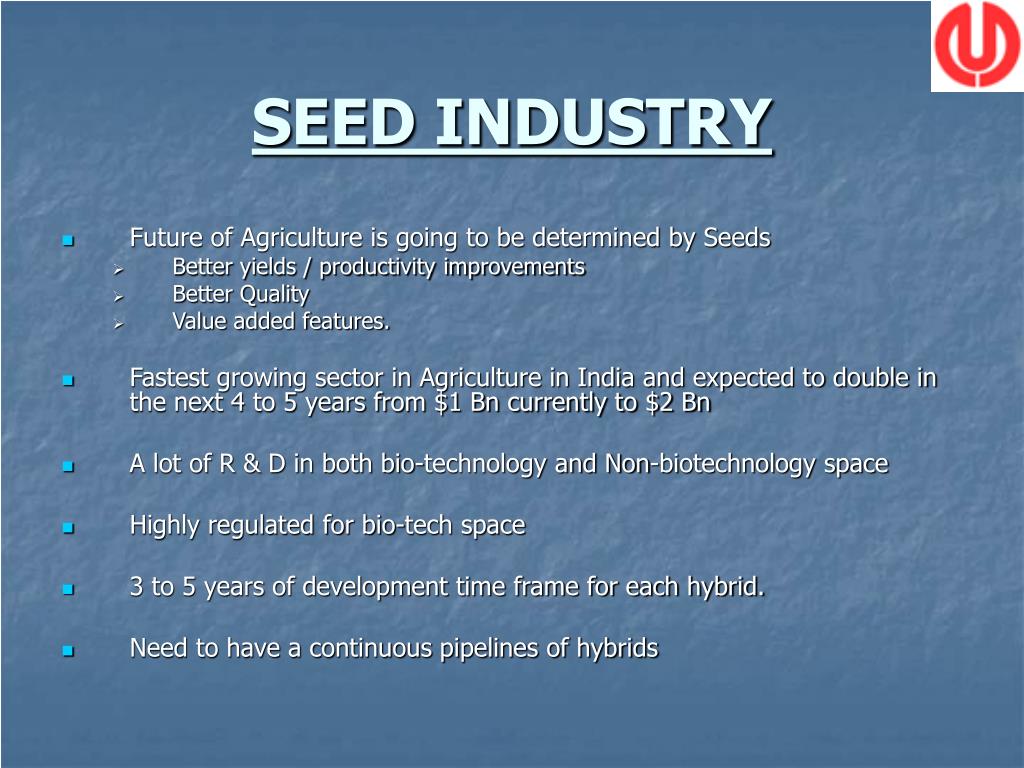 SEED INDUSTRY

- Future of Agriculture is going to be determined by Seeds
  - Better yields / productivity improvements
  - Better Quality
  - Value added features.

- Fastest growing sector in Agriculture in India and expected to double in the next 4 to 5 years from \$1 Bn currently to \$2 Bn

- A lot of R & D in both bio-technology and Non-biotechnology space

- Highly regulated for bio-tech space

- 3 to 5 years of development time frame for each hybrid.

- Need to have a continuous pipelines of hybrids